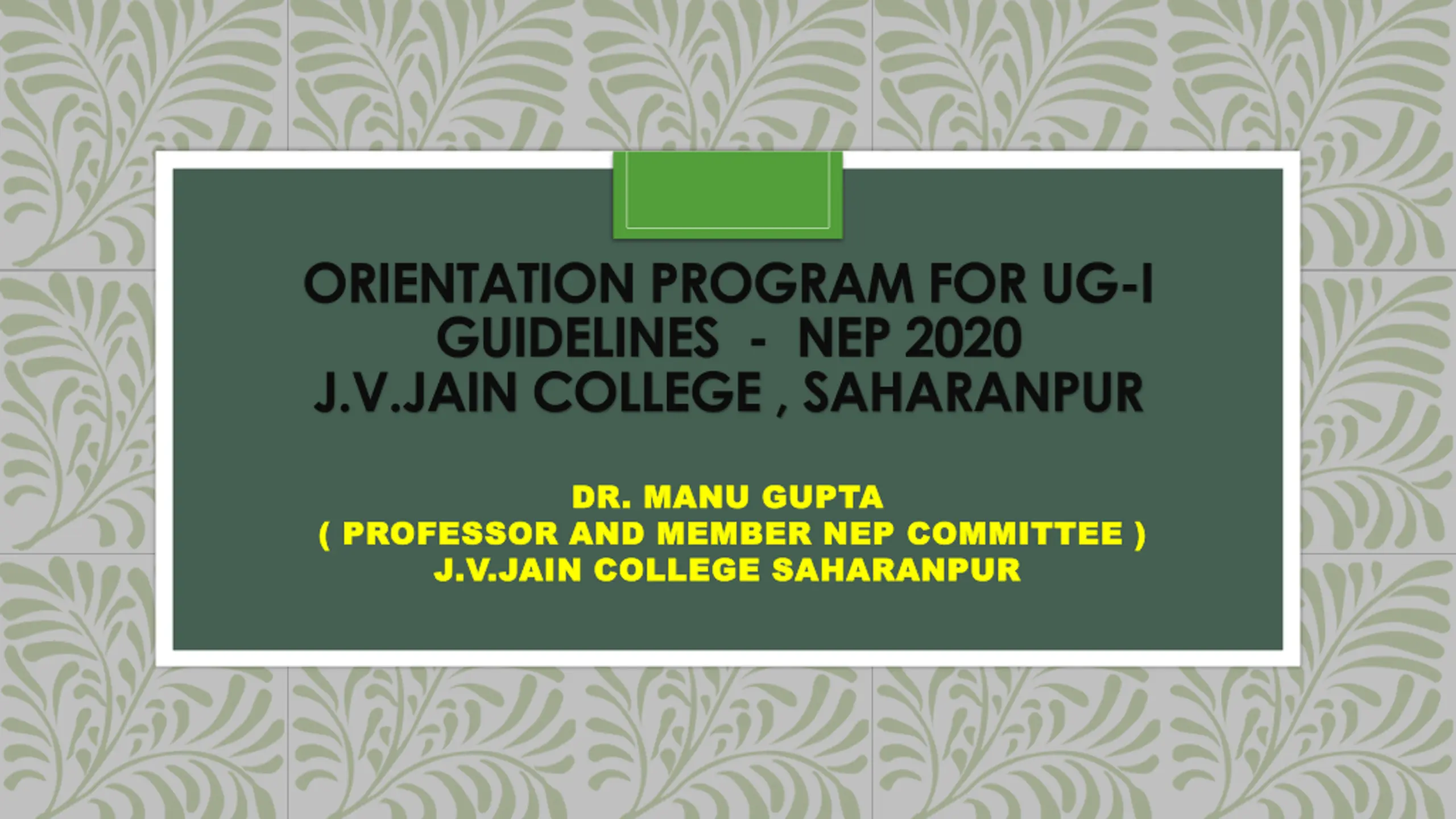 ORIENTATION PROGRAM FOR UG-I
GUIDELINES - NEP 2020
J.V.JAIN COLLEGE , SAHARANPUR

DR. MANU GUPTA
( PROFESSOR AND MEMBER NEP COMMITTEE )
J.V.JAIN COLLEGE SAHARANPUR